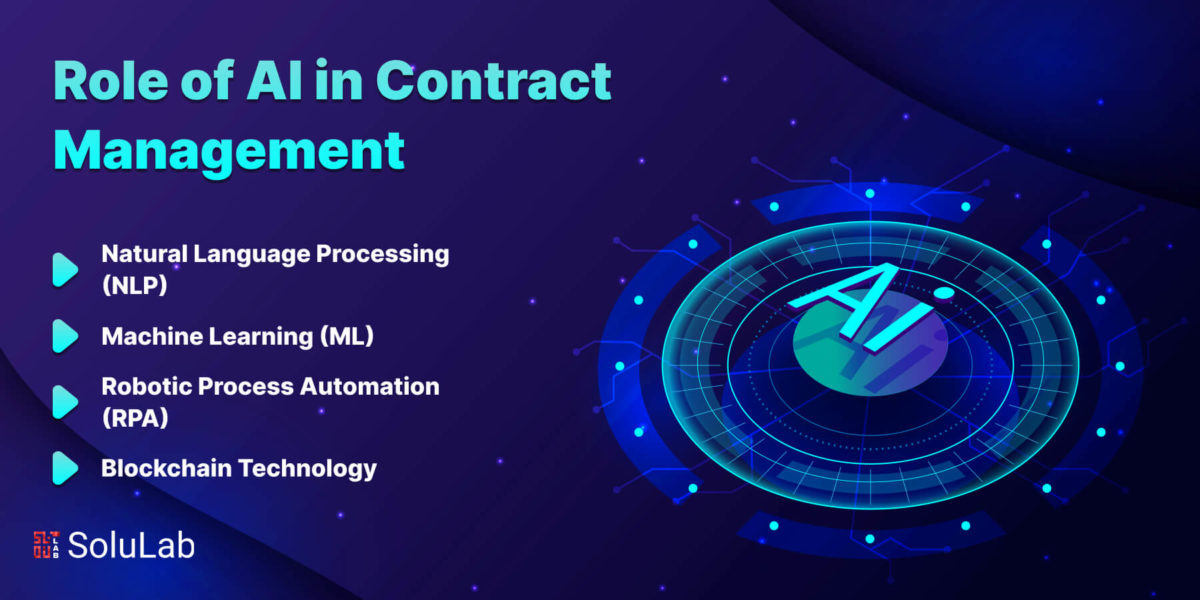 Role of AI in Contract Management

Natural Language Processing (NLP)

Machine Learning (ML)

Robotic Process Automation (RPA)

Blockchain Technology

AI

SoluLab